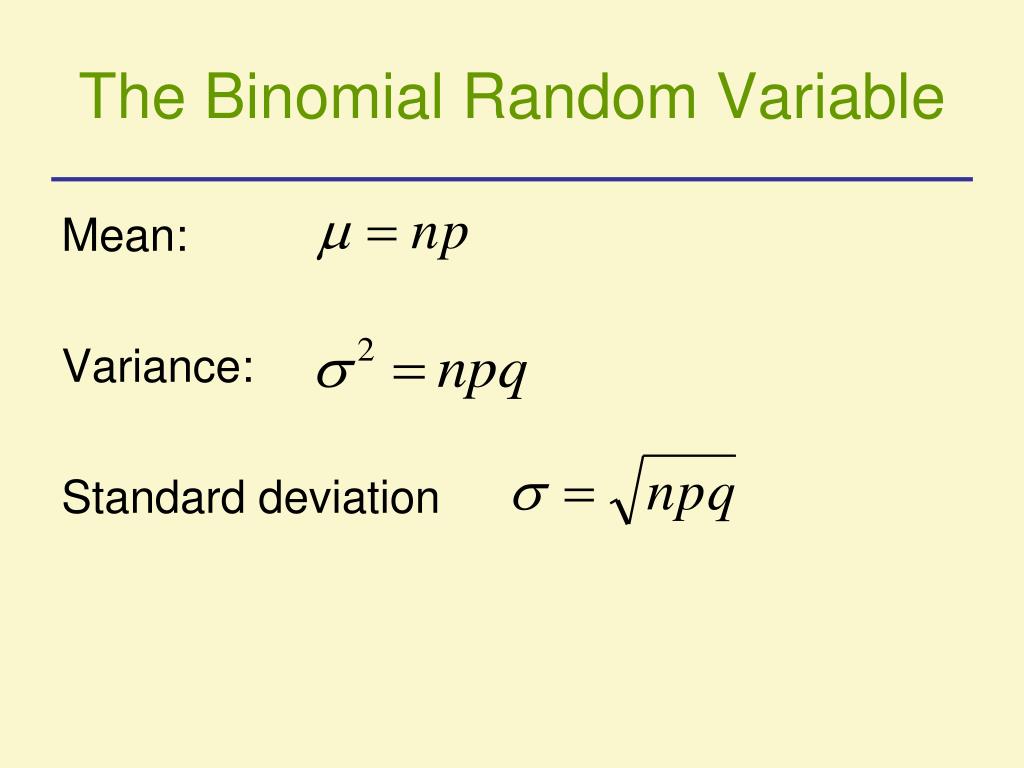 The Binomial Random Variable

Mean: $\mu = np$

Variance: $\sigma^2 = npq$

Standard deviation $\sigma = \sqrt{npq}$